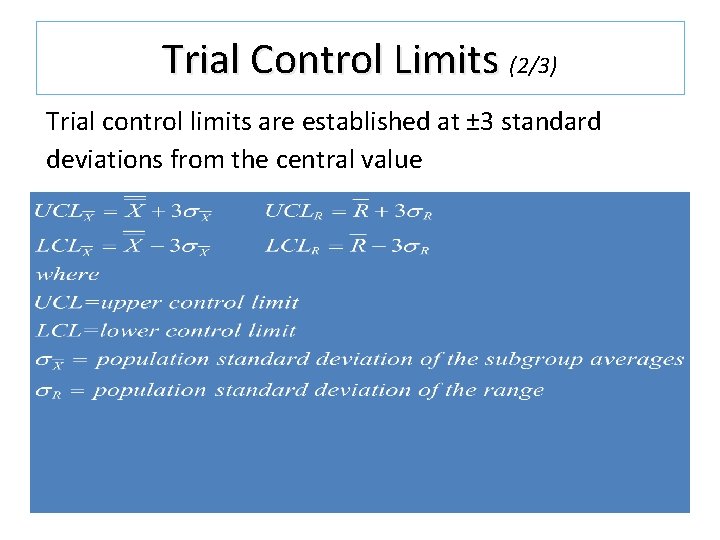 Trial Control Limits (2/3)

Trial control limits are established at ±3 standard deviations from the central value

$UCL_{\overline{X}} = \overline{\overline{X}} + 3\sigma_{\overline{X}}$ $UCL_R = \overline{R} + 3\sigma_R$

$LCL_{\overline{X}} = \overline{\overline{X}} - 3\sigma_{\overline{X}}$ $LCL_R = \overline{R} - 3\sigma_R$

where

UCL=upper control limit

LCL=lower control limit

$\sigma_{\overline{X}}$ = population standard deviation of the subgroup averages

$\sigma_R$ = population standard deviation of the range